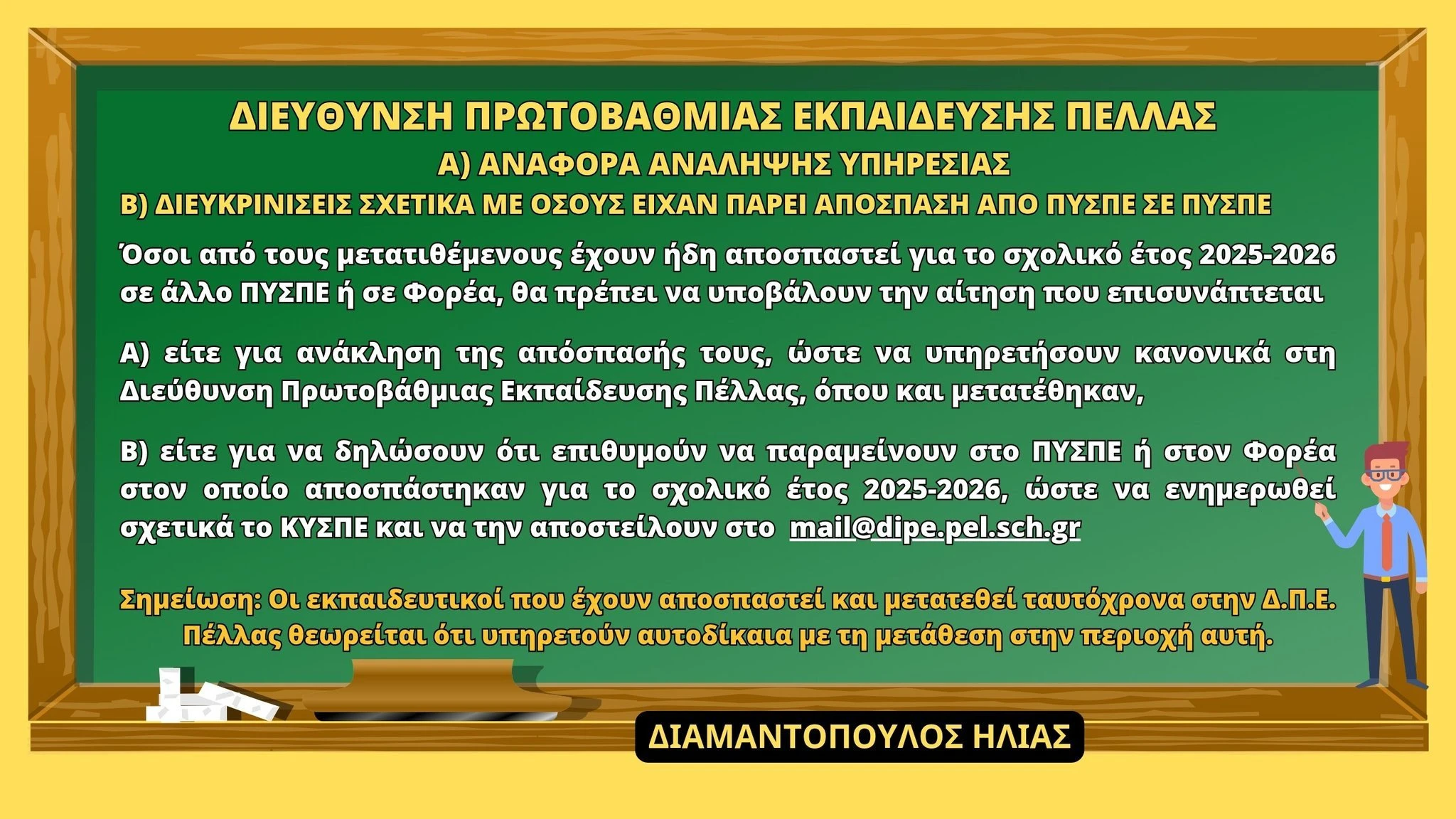 ΔΙΕΥΘΥΝΣΗ ΠΡΩΤΟΒΑΘΜΙΑΣ ΕΚΠΑΙΔΕΥΣΗΣ ΠΕΛΛΑΣ

Α) ΑΝΑΦΟΡΑ ΑΝΑΛΗΨΗΣ ΥΠΗΡΕΣΙΑΣ

Β) ΔΙΕΥΚΡΙΝΙΣΕΙΣ ΣΧΕΤΙΚΑ ΜΕ ΟΣΟΥΣ ΕΙΧΑΝ ΠΑΡΕΙ ΑΠΟΣΠΑΣΗ ΑΠΟ ΠΥΣΠΕ ΣΕ ΠΥΣΠΕ

Όσοι από τους μετατιθέμενους έχουν ήδη αποσπαστεί για το σχολικό έτος 2025-2026 σε άλλο ΠΥΣΠΕ ή σε Φορέα, θα πρέπει να υποβάλουν την αίτηση που επισυνάπτεται

Α) είτε για ανάκληση της απόσπασής τους, ώστε να υπηρετήσουν κανονικά στη Διεύθυνση Πρωτοβάθμιας Εκπαίδευσης Πέλλας, όπου και μετατέθηκαν,

Β) είτε για να δηλώσουν ότι επιθυμούν να παραμείνουν στο ΠΥΣΠΕ ή στον Φορέα στον οποίο αποσπάστηκαν για το σχολικό έτος 2025-2026, ώστε να ενημερωθεί σχετικά το ΚΥΣΠΕ και να την αποστείλουν στο mail@dipe.pel.sch.gr

Σημείωση: Οι εκπαιδευτικοί που έχουν αποσπαστεί και μετατεθεί ταυτόχρονα στην Δ.Π.Ε. Πέλλας θεωρείται ότι υπηρετούν αυτοδίκαια με τη μετάθεση στην περιοχή αυτή.

ΔΙΑΜΑΝΤΟΠΟΥΛΟΣ ΗΛΙΑΣ